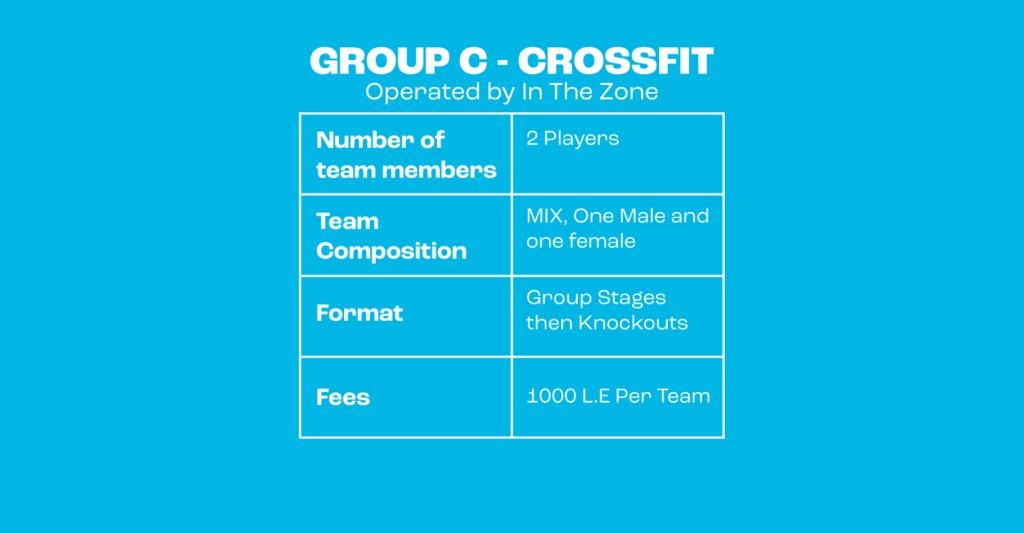 GROUP C - CROSSFIT
Operated by In The Zone

| Number of team members | 2 Players |
|---|---|
| Team Composition | MIX, One Male and one female |
| Format | Group Stages then Knockouts |
| Fees | 1000 L.E Per Team |